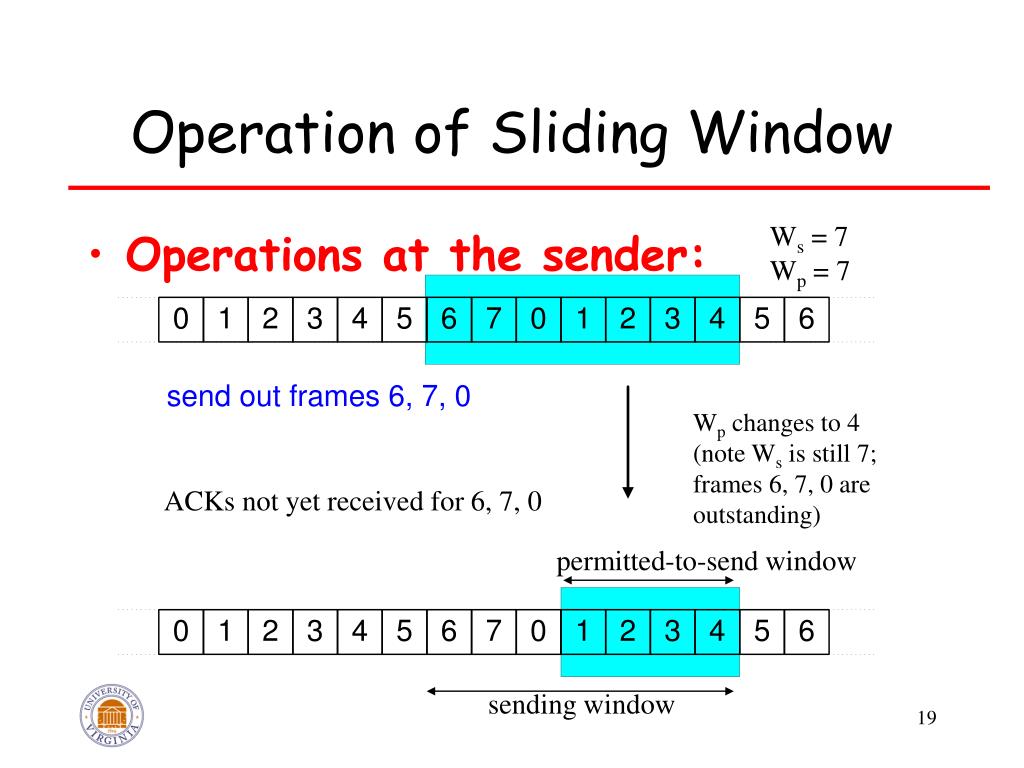 Operation of Sliding Window

• Operations at the sender:

$W_s = 7$
$W_p = 7$

| 0 | 1 | 2 | 3 | 4 | 5 | 6 | 7 | 0 | 1 | 2 | 3 | 4 | 5 | 6 |
|---|---|---|---|---|---|---|---|---|---|---|---|---|---|---|

send out frames 6, 7, 0

$W_p$ changes to 4 (note $W_s$ is still 7; frames 6, 7, 0 are outstanding)

ACKs not yet received for 6, 7, 0

permitted-to-send window

| 0 | 1 | 2 | 3 | 4 | 5 | 6 | 7 | 0 | 1 | 2 | 3 | 4 | 5 | 6 |
|---|---|---|---|---|---|---|---|---|---|---|---|---|---|---|

sending window

UNIVERSITY OF VIRGINIA

19